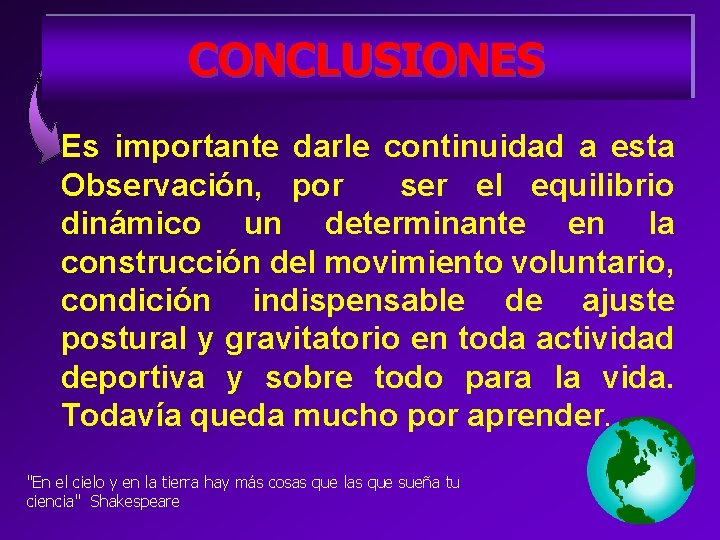 CONCLUSIONES

Es importante darle continuidad a esta Observación, por ser el equilibrio dinámico un determinante en la construcción del movimiento voluntario, condición indispensable de ajuste postural y gravitatorio en toda actividad deportiva y sobre todo para la vida. Todavía queda mucho por aprender.

"En el cielo y en la tierra hay más cosas que las que sueña tu ciencia" Shakespeare